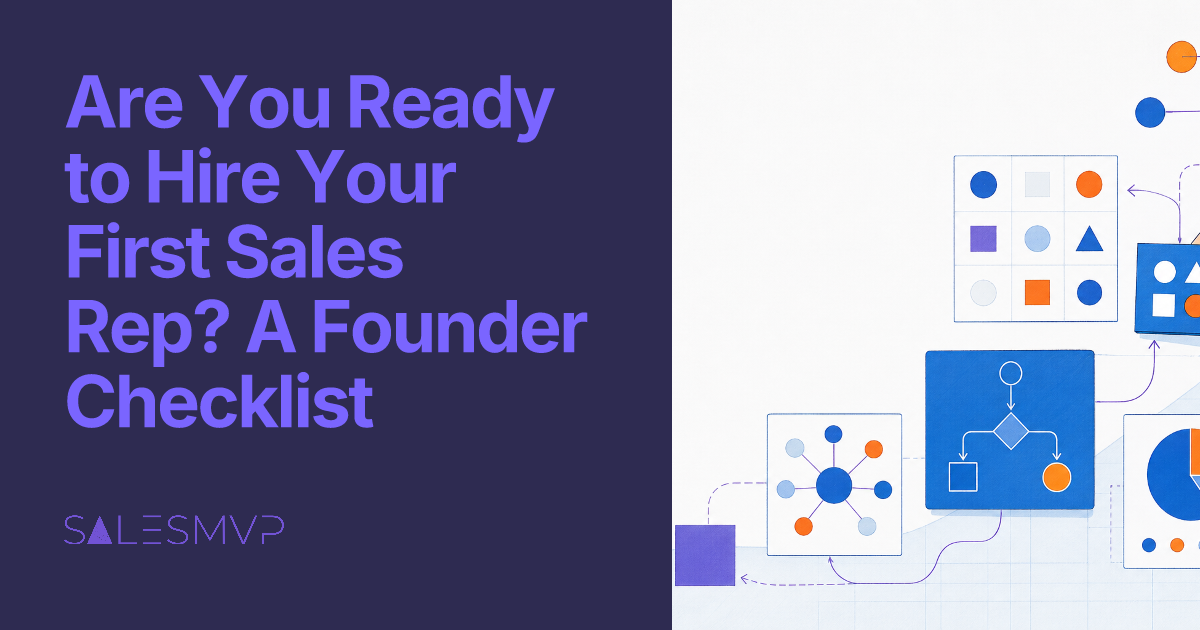 Are You Ready to Hire Your First Sales Rep? A Founder Checklist

SALESMVP